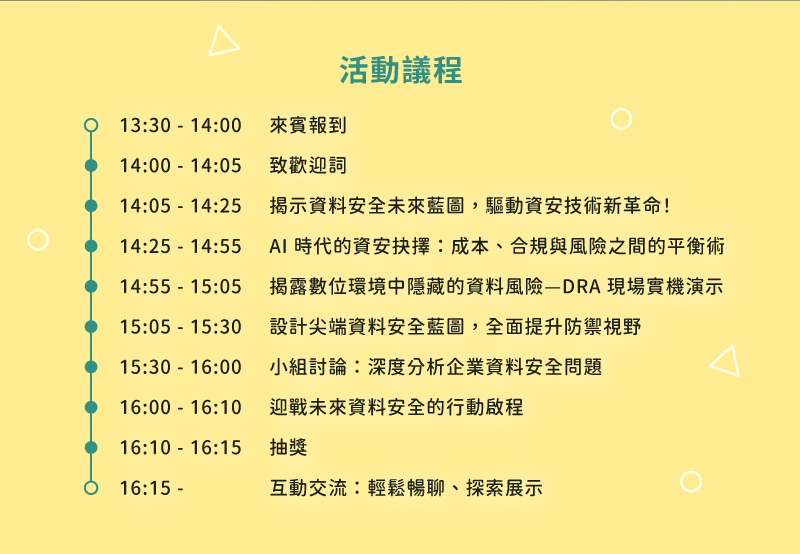 活動議程

13:30 - 14:00 來賓報到

14:00 - 14:05 致歡迎詞

14:05 - 14:25 揭示資料安全未來藍圖，驅動資安技術新革命!

14:25 - 14:55 AI 時代的資安抉擇：成本、合規與風險之間的平衡術

14:55 - 15:05 揭露數位環境中隱藏的資料風險—DRA 現場實機演示

15:05 - 15:30 設計尖端資料安全藍圖，全面提升防禦視野

15:30 - 16:00 小組討論：深度分析企業資料安全問題

16:00 - 16:10 迎戰未來資料安全的行動啟程

16:10 - 16:15 抽獎

16:15 - 互動交流：輕鬆暢聊、探索展示